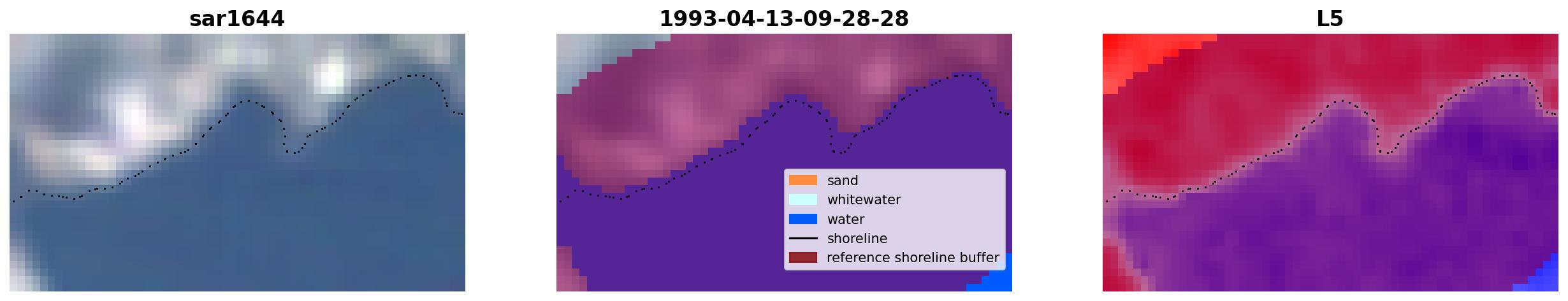 sar1644

1993-04-13-09-28-28

sand
whitewater
water
shoreline
reference shoreline buffer

L5